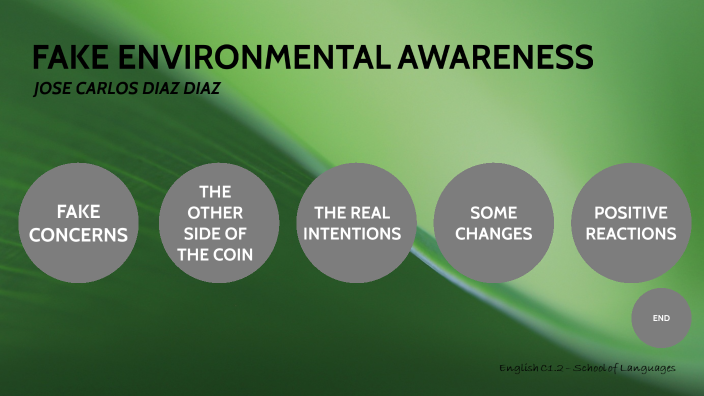 FAKE ENVIRONMENTAL AWARENESS

JOSE CARLOS DIAZ DIAZ

FAKE CONCERNS

THE OTHER SIDE OF THE COIN

THE REAL INTENTIONS

SOME CHANGES

POSITIVE REACTIONS

END

English C1.2 - School of Languages